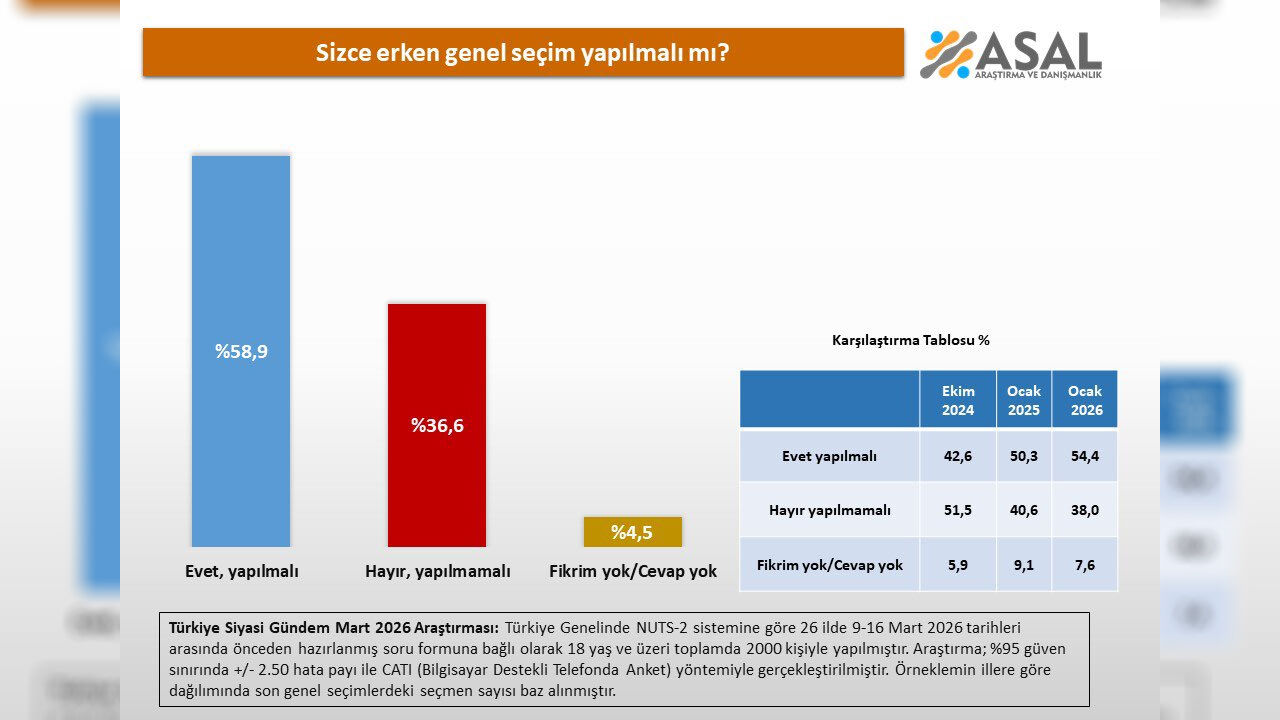 Sizce erken genel seçim yapılmalı mı?

ASAL
ARAŞTIRMA VE DANIŞMANLIK

%58,9

%36,6

%4,5

Evet, yapılmalı

Hayır, yapılmamalı

Fikrim yok/Cevap yok

Karşılaştırma Tablosu %

| | Ekim 2024 | Ocak 2025 | Ocak 2026 |
|---|---|---|---|
| Evet yapılmalı | 42,6 | 50,3 | 54,4 |
| Hayır yapılmamalı | 51,5 | 40,6 | 38,0 |
| Fikrim yok/Cevap yok | 5,9 | 9,1 | 7,6 |

Türkiye Siyasi Gündem Mart 2026 Araştırması: Türkiye Genelinde NUTS-2 sistemine göre 26 ilde 9-16 Mart 2026 tarihleri arasında önceden hazırlanmış soru formuna bağlı olarak 18 yaş ve üzeri toplamda 2000 kişiyle yapılmıştır. Araştırma; %95 güven sınırında +/- 2.50 hata payı ile CATI (Bilgisayar Destekli Telefonda Anket) yöntemiyle gerçekleştirilmiştir. Örneklemin illere göre dağılımında son genel seçimlerdeki seçmen sayısı baz alınmıştır.